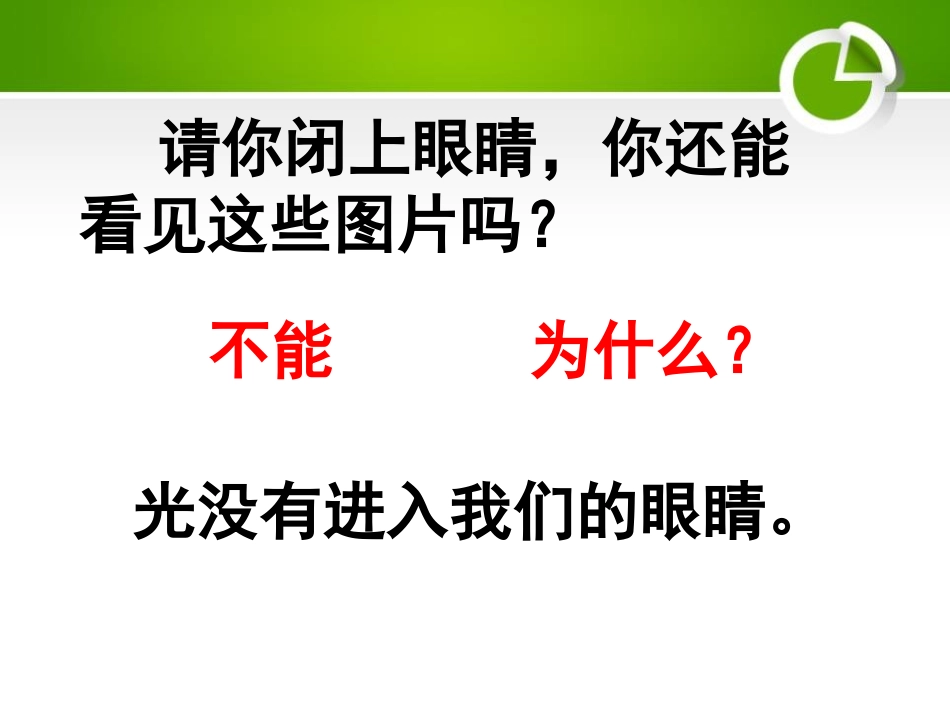 请你闭上眼睛，你还能看见这些图片吗？

不能　　为什么？

光没有进入我们的眼睛。